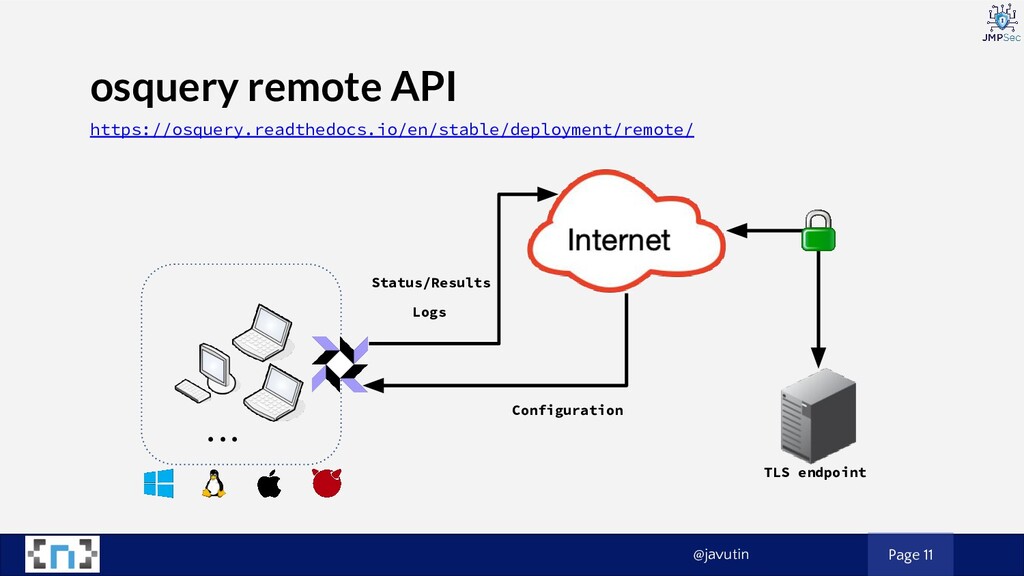 JMPSec

osquery remote API

https://osquery.readthedocs.io/en/stable/deployment/remote/

Internet

Status/Results

Logs

Configuration

...

TLS endpoint

@javutin

Page 11